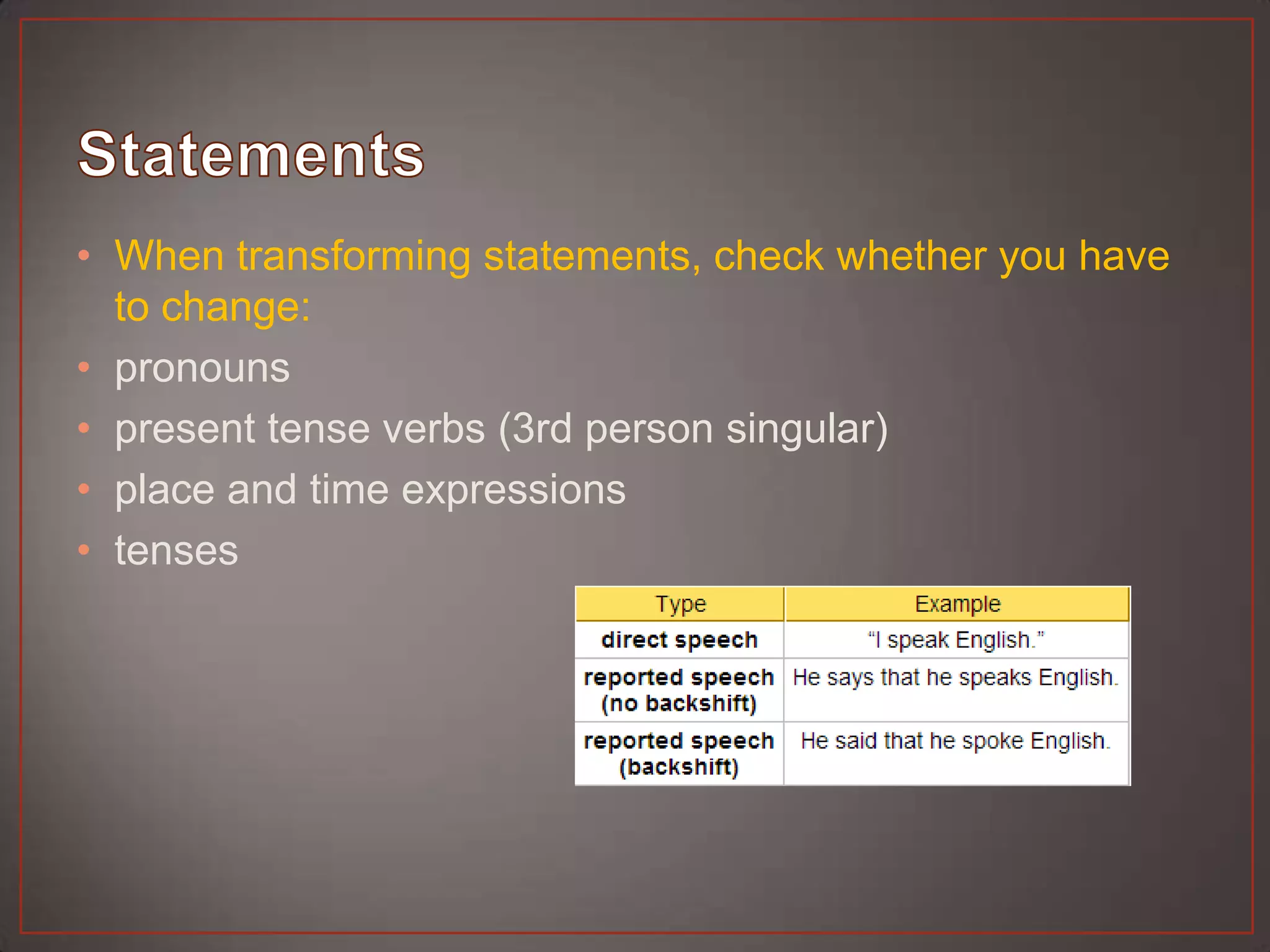 Statements

• When transforming statements, check whether you have to change:
• pronouns
• present tense verbs (3rd person singular)
• place and time expressions
• tenses

| Type | Example |
|---|---|
| direct speech | "I speak English." |
| reported speech (no backshift) | He says that he speaks English. |
| reported speech (backshift) | He said that he spoke English. |